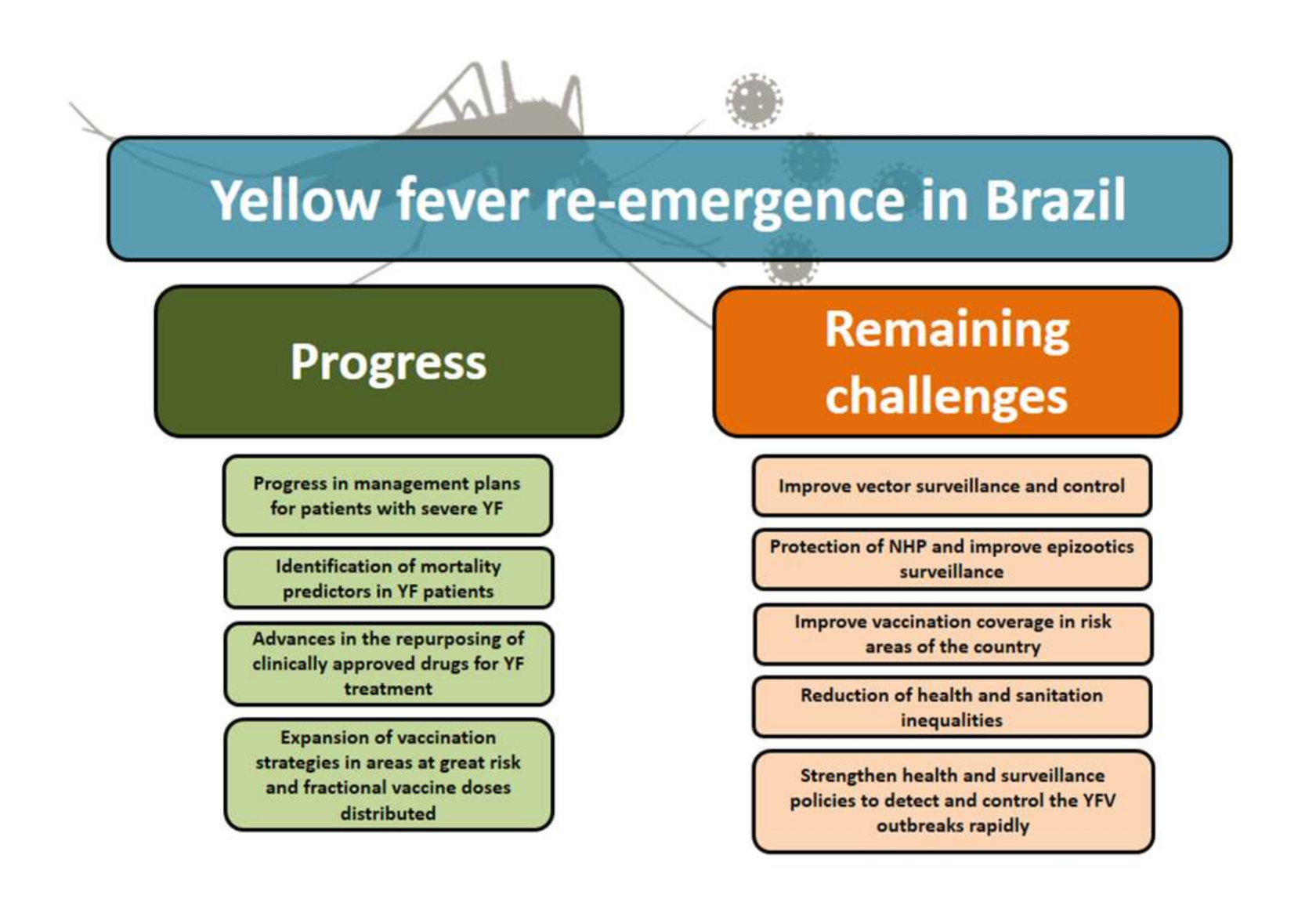 Yellow fever re-emergence in Brazil

Progress

Progress in management plans for patients with severe YF

Identification of mortality predictors in YF patients

Advances in the repurposing of clinically approved drugs for YF treatment

Expansion of vaccination strategies in areas at great risk and fractional vaccine doses distributed

Remaining challenges

Improve vector surveillance and control

Protection of NHP and improve epizootics surveillance

Improve vaccination coverage in risk areas of the country

Reduction of health and sanitation inequalities

Strengthen health and surveillance policies to detect and control the YFV outbreaks rapidly